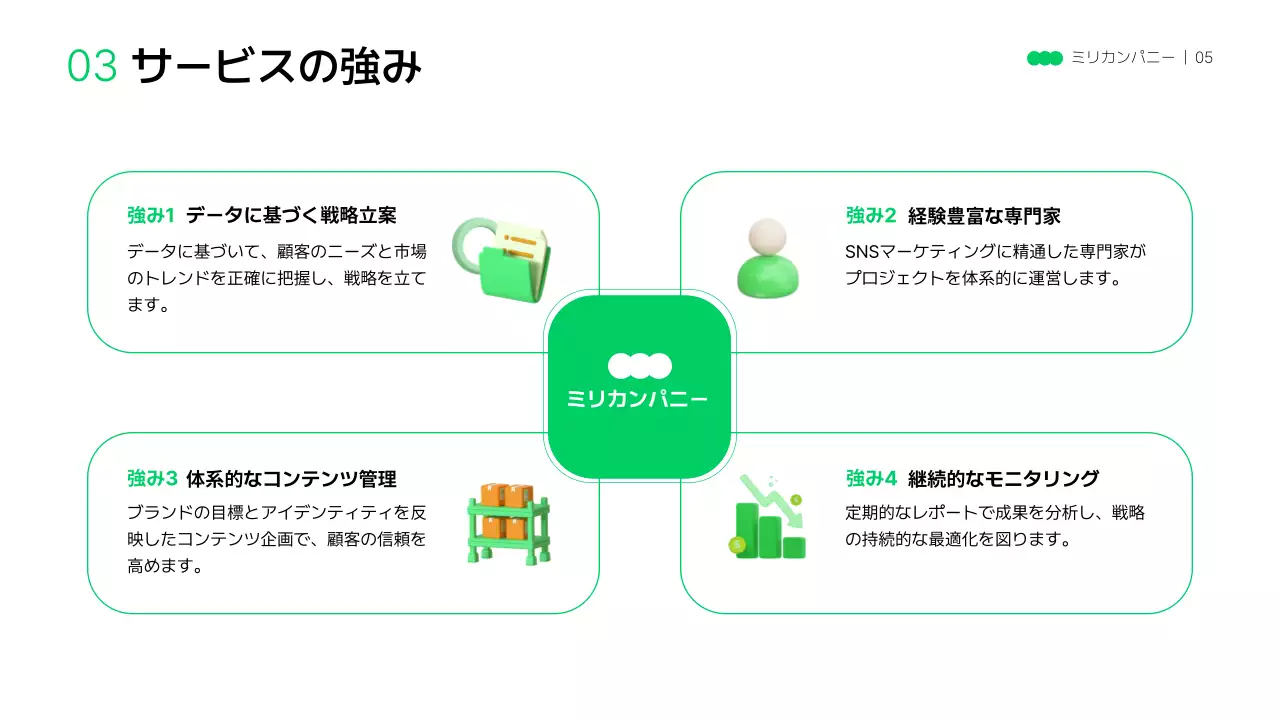 03 サービスの強み

ミリカンパニー | 05

強み1 データに基づく戦略立案

データに基づいて、顧客のニーズと市場のトレンドを正確に把握し、戦略を立てます。

強み2 経験豊富な専門家

SNSマーケティングに精通した専門家がプロジェクトを体系的に運営します。

ミリカンパニー

強み3 体系的なコンテンツ管理

ブランドの目標とアイデンティティを反映したコンテンツ企画で、顧客の信頼を高めます。

強み4 継続的なモニタリング

定期的なレポートで成果を分析し、戦略の持続的な最適化を図ります。